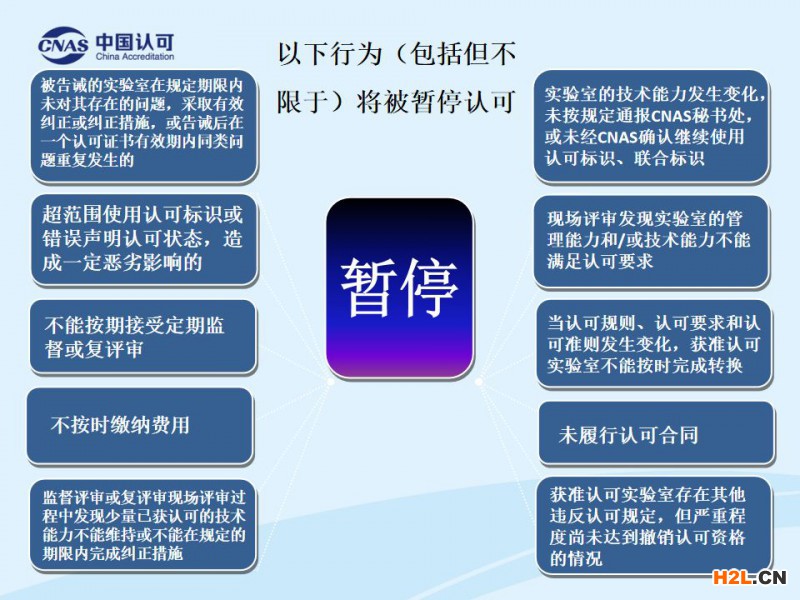 CNAS 中国认可
China Accreditation

以下行为（包括但不限于）将被暂停认可

被告诫的实验室在规定期限内未对其存在的问题，采取有效纠正或纠正措施，或告诫后在一个认可证书有效期内同类问题重复发生的

超范围使用认可标识或错误声明认可状态，造成一定恶劣影响的

不能按期接受定期监督或复评审

不按时缴纳费用

监督评审或复评审现场评审过程中发现少量已获认可的技术能力不能维持或不能在规定的期限内完成纠正措施

暂停

实验室的技术能力发生变化，未按规定通报CNAS秘书处，或未经CNAS确认继续使用认可标识、联合标识

现场评审发现实验室的管理能力和/或技术能力不能满足认可要求

当认可规则、认可要求和认可准则发生变化，获准认可实验室不能按时完成转换

未履行认可合同

获准认可实验室存在其他违反认可规定，但严重程度尚未达到撤销认可资格的情况

H2L.CN